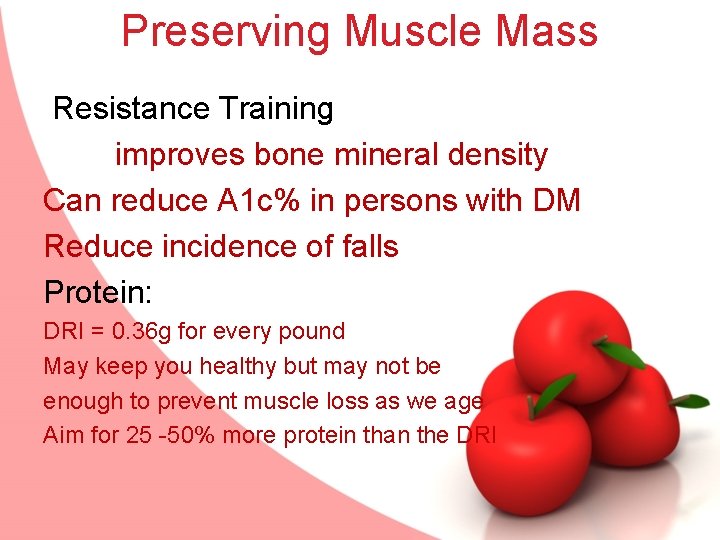 Preserving Muscle Mass

Resistance Training

improves bone mineral density

Can reduce A1c% in persons with DM

Reduce incidence of falls

Protein:

DRI = 0.36g for every pound

May keep you healthy but may not be enough to prevent muscle loss as we age

Aim for 25 -50% more protein than the DRI